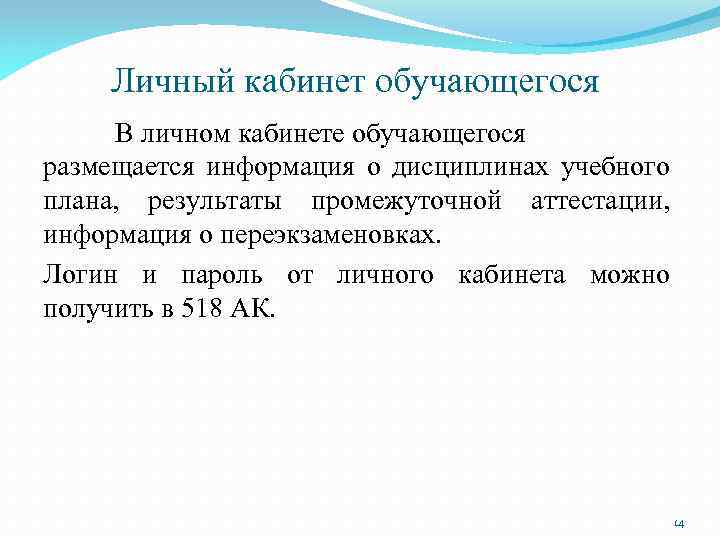 Личный кабинет обучающегося

В личном кабинете обучающегося размещается информация о дисциплинах учебного плана, результаты промежуточной аттестации, информация о переэкзаменовках.

Логин и пароль от личного кабинета можно получить в 518 АК.

14